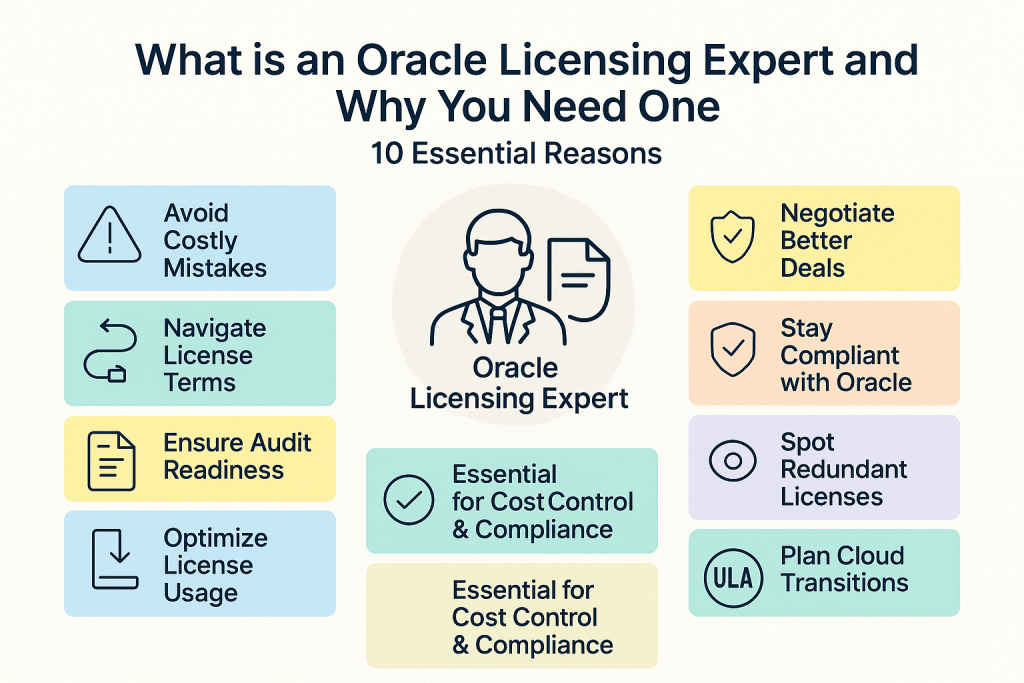 What is an Oracle Licensing Expert and Why You Need One

10 Essential Reasons

Avoid Costly Mistakes

Navigate License Terms

Ensure Audit Readiness

Optimize License Usage

Oracle Licensing Expert

Essential for Cost Control & Compliance

Essential for Cost Control & Compliance

Negotiate Better Deals

Stay Compliant with Oracle

Spot Redundant Licenses

ULA

Plan Cloud Transitions